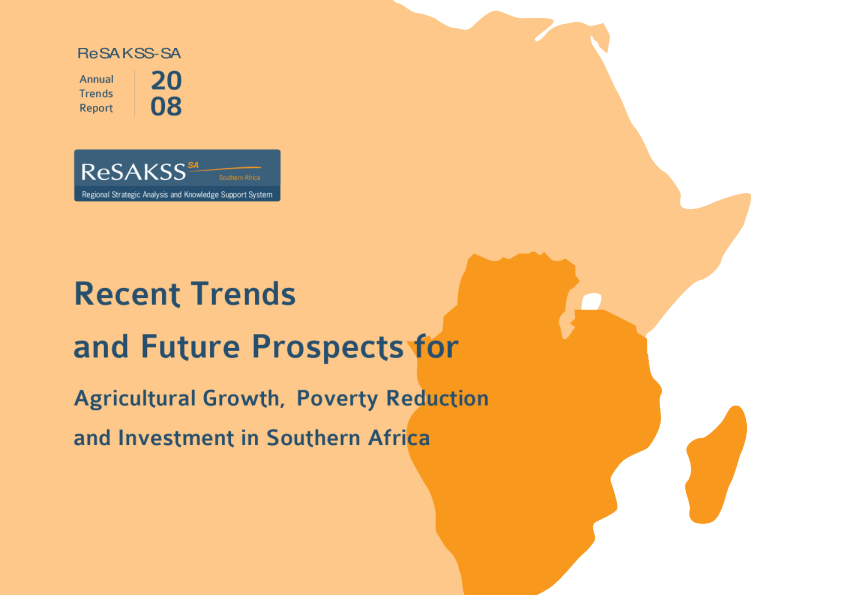 ReSAKSS-SA

Annual Trends Report

20
08

ReSAKSS SA
Southern Africa
Regional Strategic Analysis and Knowledge Support System

Recent Trends and Future Prospects for

Agricultural Growth, Poverty Reduction and Investment in Southern Africa